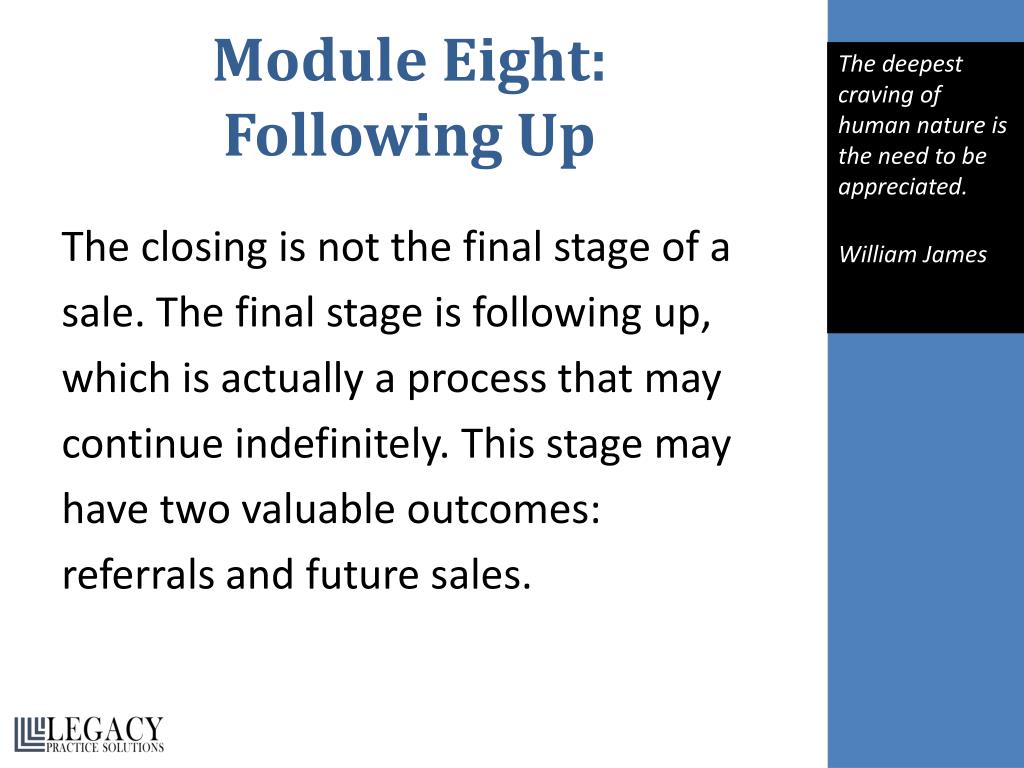 Module Eight:
Following Up

The closing is not the final stage of a sale. The final stage is following up, which is actually a process that may continue indefinitely. This stage may have two valuable outcomes: referrals and future sales.

The deepest craving of human nature is the need to be appreciated.

William James

LEGACY
PRACTICE SOLUTIONS